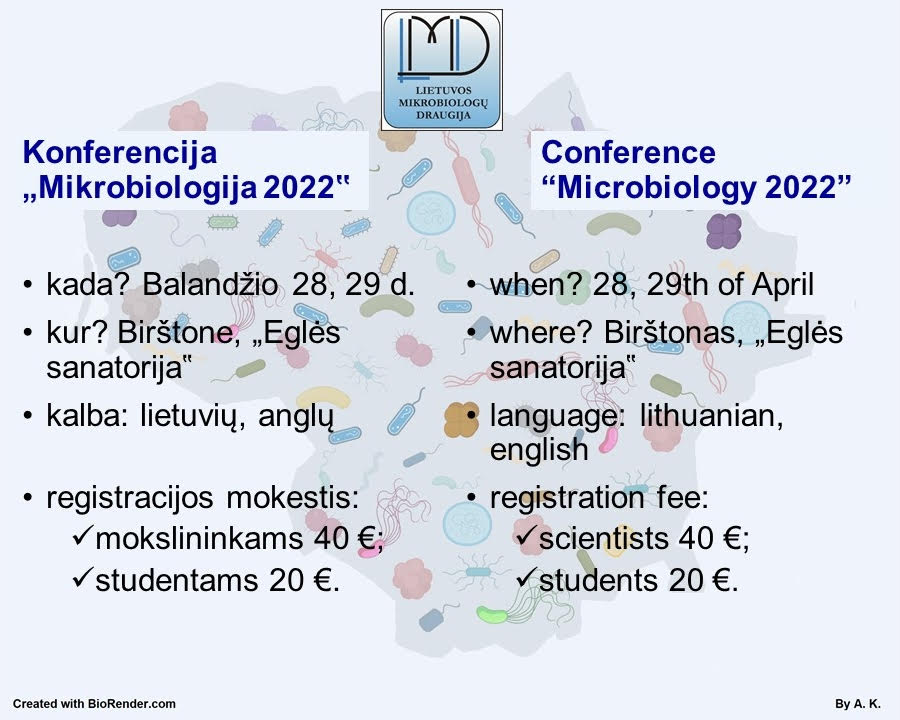 LMD
LIETUVOS MIKROBIOLOGŲ DRAUGIJA

Konferencija „Mikrobiologija 2022‟

• kada? Balandžio 28, 29 d.
• kur? Birštone, „Eglės sanatorija‟
• kalba: lietuvių, anglų
• registracijos mokestis:
✓mokslininkams 40 €;
✓studentams 20 €.

Conference “Microbiology 2022”

• when? 28, 29th of April
• where? Birštonas, „Eglės sanatorija‟
• language: lithuanian, english
• registration fee:
✓scientists 40 €;
✓students 20 €.

Created with BioRender.com

By A. K.